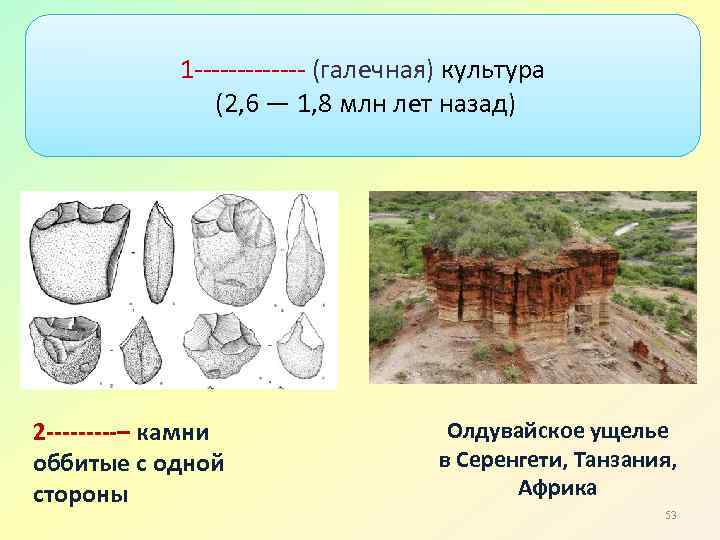 1------------- (галечная) культура
(2,6 — 1,8 млн лет назад)

2---------– камни оббитые с одной стороны

Олдувайское ущелье в Серенгети, Танзания, Африка

53